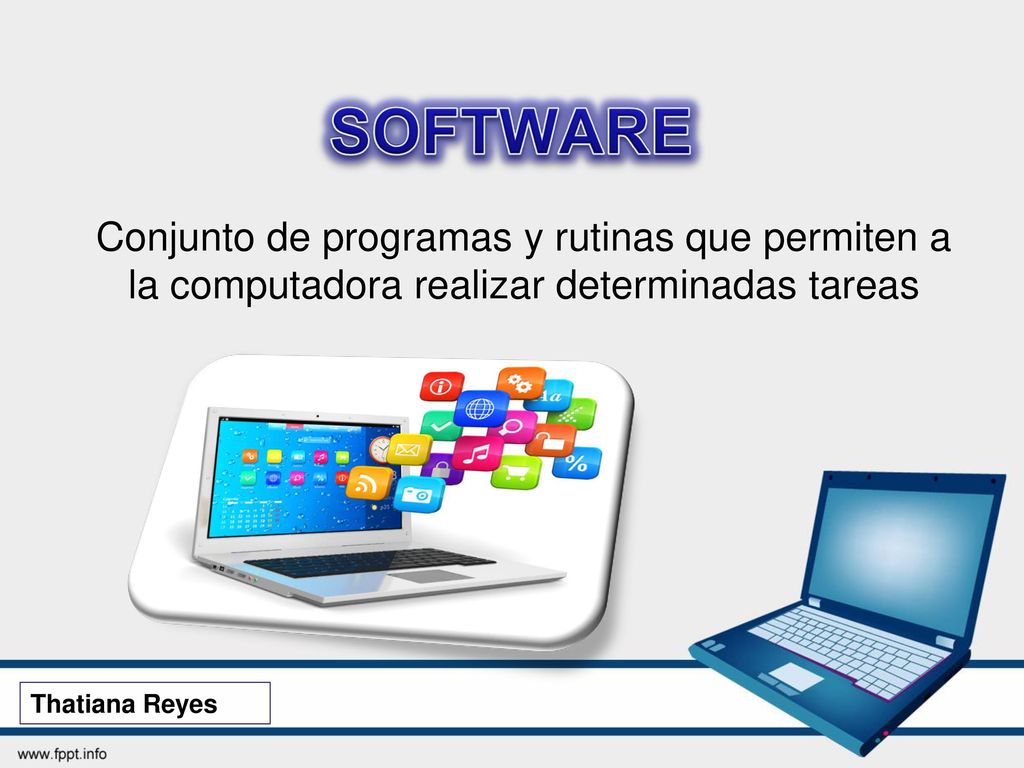 SOFTWARE

Conjunto de programas y rutinas que permiten a la computadora realizar determinadas tareas

Thatiana Reyes

www.fppt.info